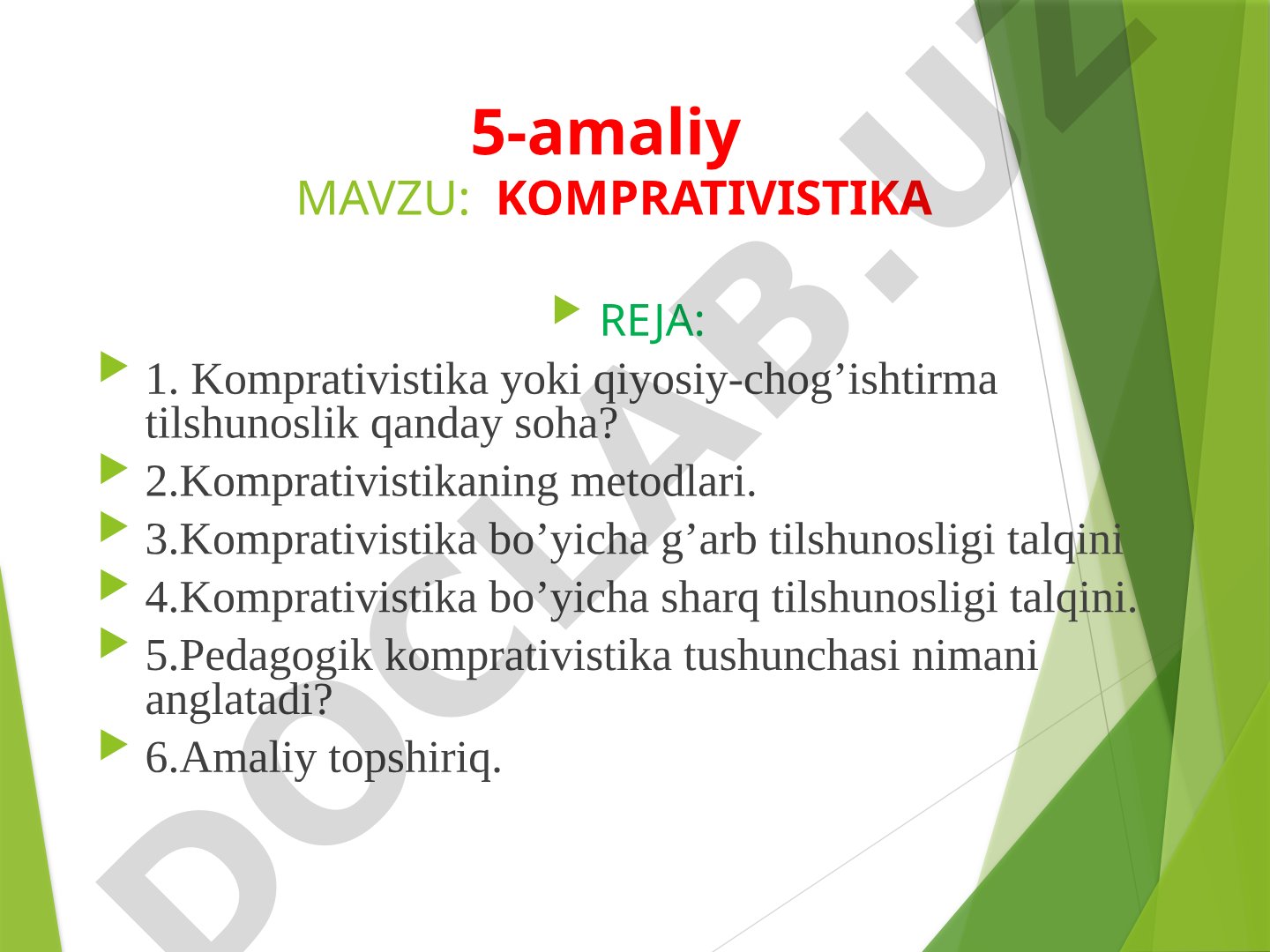 5-amaliy
MAVZU: KOMPRATIVISTIKA

REJA:

1. Komprativistika yoki qiyosiy-chog’ishtirma tilshunoslik qanday soha?

2.Komprativistikaning metodlari.

3.Komprativistika bo’yicha g’arb tilshunosligi talqini

4.Komprativistika bo’yicha sharq tilshunosligi talqini.

5.Pedagogik komprativistika tushunchasi nimani anglatadi?

6.Amaliy topshiriq.

DOCLAB.UZ